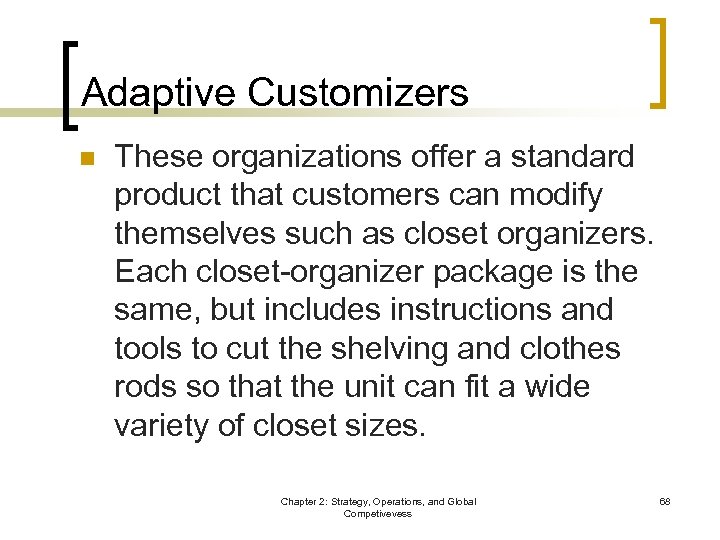 Adaptive Customizers

These organizations offer a standard product that customers can modify themselves such as closet organizers. Each closet-organizer package is the same, but includes instructions and tools to cut the shelving and clothes rods so that the unit can fit a wide variety of closet sizes.

Chapter 2: Strategy, Operations, and Global Competivevess

68